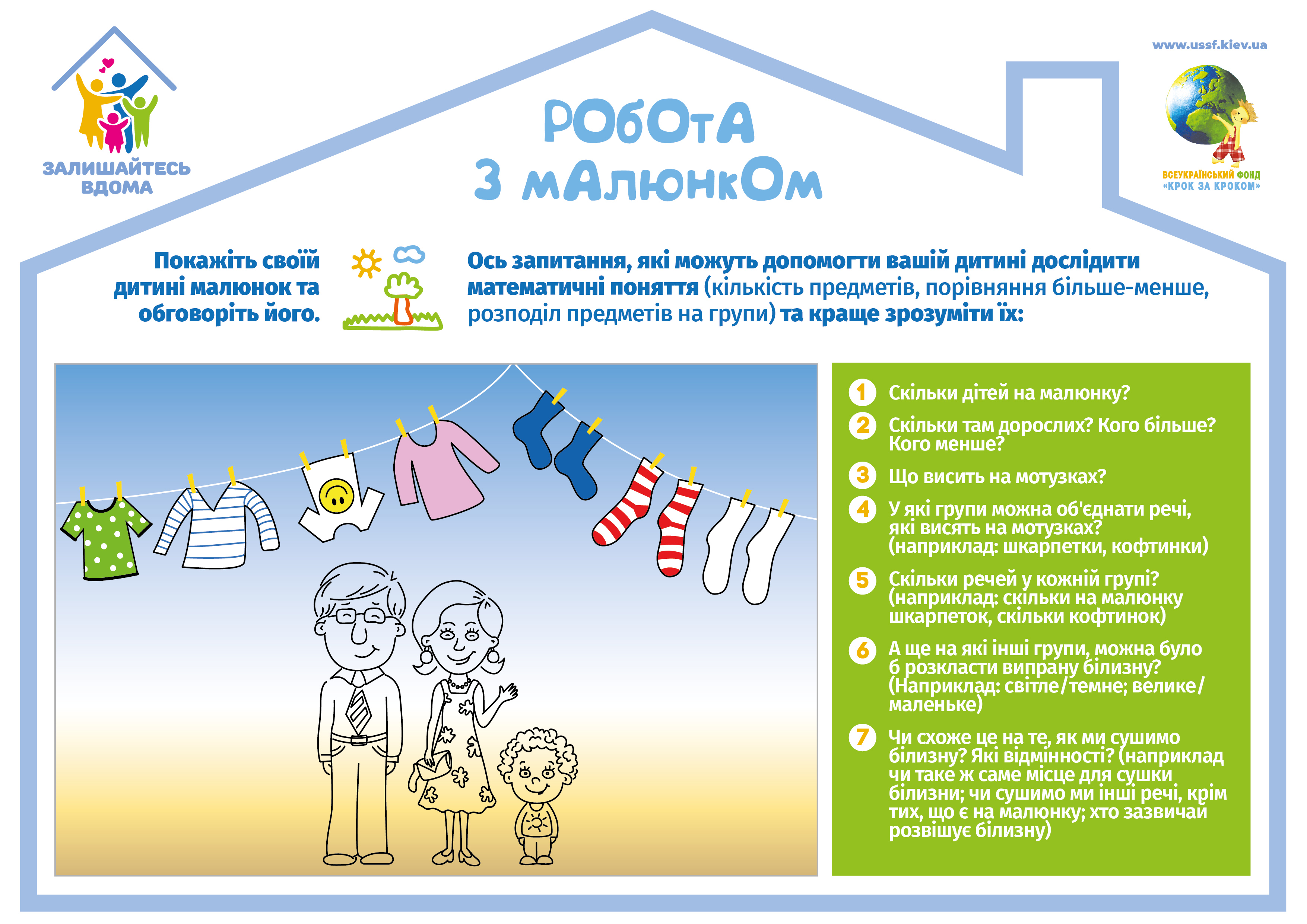 ЗАЛИШАЙТЕСЬ ВДОМА

РОБОТА З МАЛЮНКОМ

www.ussf.kiev.ua

ВСЕУКРАЇНСЬКИЙ ФОНД «КРОК ЗА КРОКОМ»

Покажіть своїй дитині малюнок та обговоріть його.

Ось запитання, які можуть допомогти вашій дитині дослідити математичні поняття (кількість предметів, порівняння більше-менше, розподіл предметів на групи) та краще зрозуміти їх:

1 Скільки дітей на малюнку?

2 Скільки там дорослих? Кого більше? Кого менше?

3 Що висить на мотузках?

4 У які групи можна об'єднати речі, які висять на мотузках? (наприклад: шкарпетки, кофтинки)

5 Скільки речей у кожній групі? (наприклад: скільки на малюнку шкарпеток, скільки кофтинок)

6 А ще на які інші групи, можна було б розкласти випрану білизну? (Наприклад: світле/темне; велике/маленьке)

7 Чи схоже це на те, як ми сушимо білизну? Які відмінності? (наприклад чи таке ж саме місце для сушки білизни; чи сушимо ми інші речі, крім тих, що є на малюнку; хто зазвичай розвішує білизну)